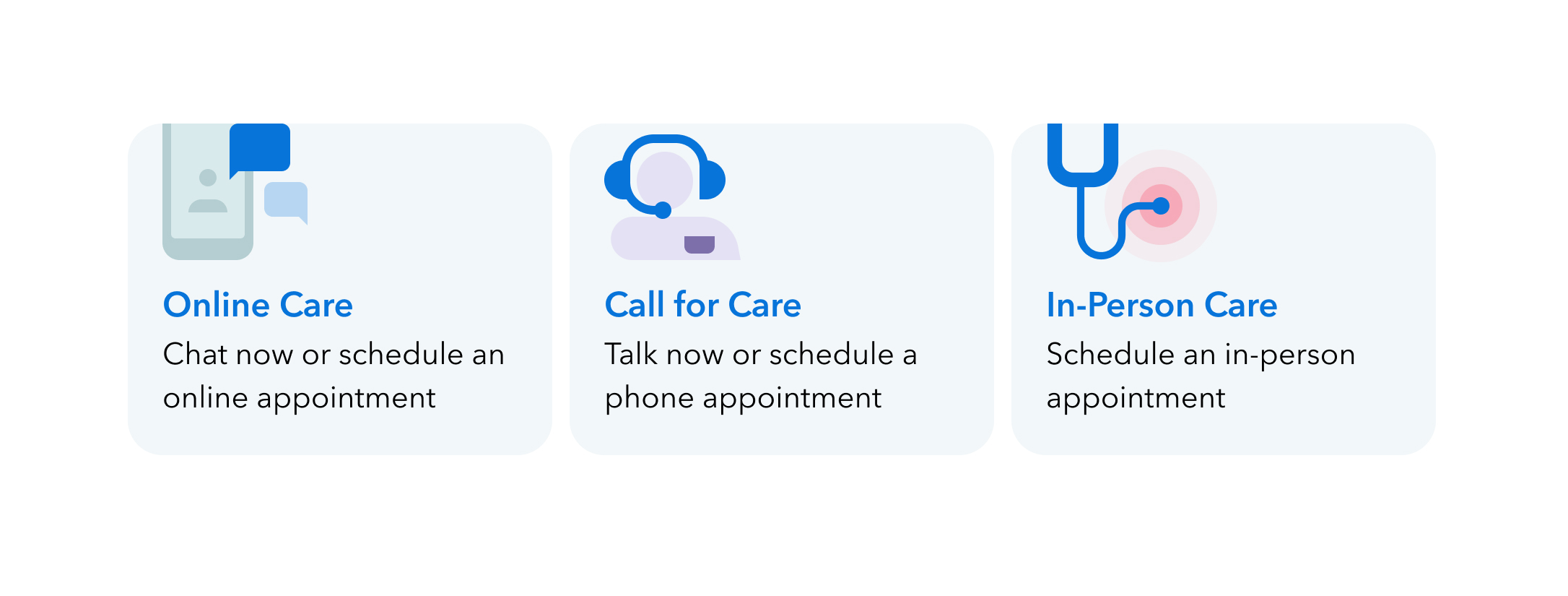 Online Care
Chat now or schedule an online appointment

Call for Care
Talk now or schedule a phone appointment

In-Person Care
Schedule an in-person appointment